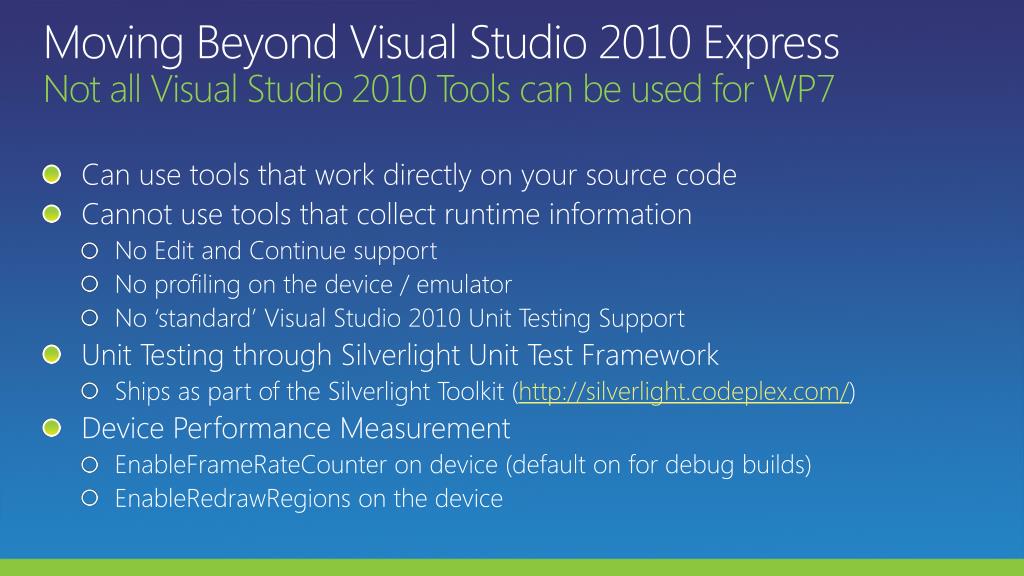 Moving Beyond Visual Studio 2010 Express
Not all Visual Studio 2010 Tools can be used for WP7

Can use tools that work directly on your source code
Cannot use tools that collect runtime information
No Edit and Continue support
No profiling on the device / emulator
No ‘standard’ Visual Studio 2010 Unit Testing Support
Unit Testing through Silverlight Unit Test Framework
Ships as part of the Silverlight Toolkit (http://silverlight.codeplex.com/)
Device Performance Measurement
EnableFrameRateCounter on device (default on for debug builds)
EnableRedrawRegions on the device